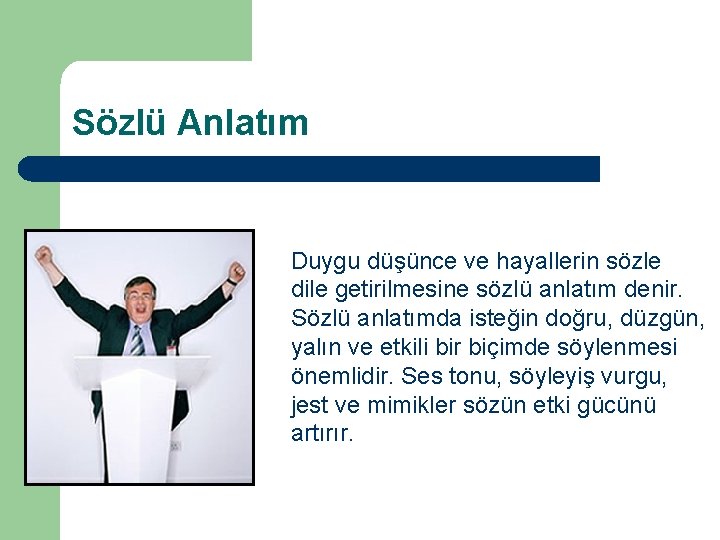 Sözlü Anlatım

Duygu düşünce ve hayallerin sözle dile getirilmesine sözlü anlatım denir. Sözlü anlatımda isteğin doğru, düzgün, yalın ve etkili bir biçimde söylenmesi önemlidir. Ses tonu, söyleyiş vurgu, jest ve mimikler sözün etki gücünü artırır.